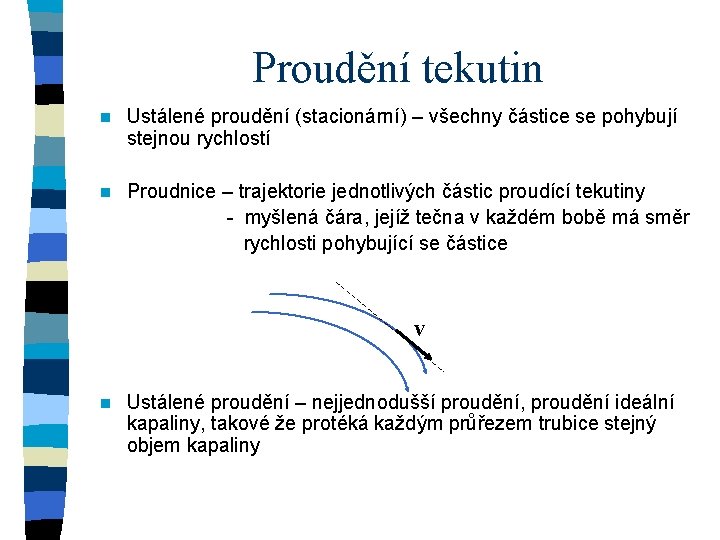 Proudění tekutin

Ustálené proudění (stacionární) – všechny částice se pohybují stejnou rychlostí

Proudnice – trajektorie jednotlivých částic proudící tekutiny
- myšlená čára, jejíž tečna v každém bobě má směr rychlosti pohybující se částice

v

Ustálené proudění – nejjednodušší proudění, proudění ideální kapaliny, takové že protéká každým průřezem trubice stejný objem kapaliny